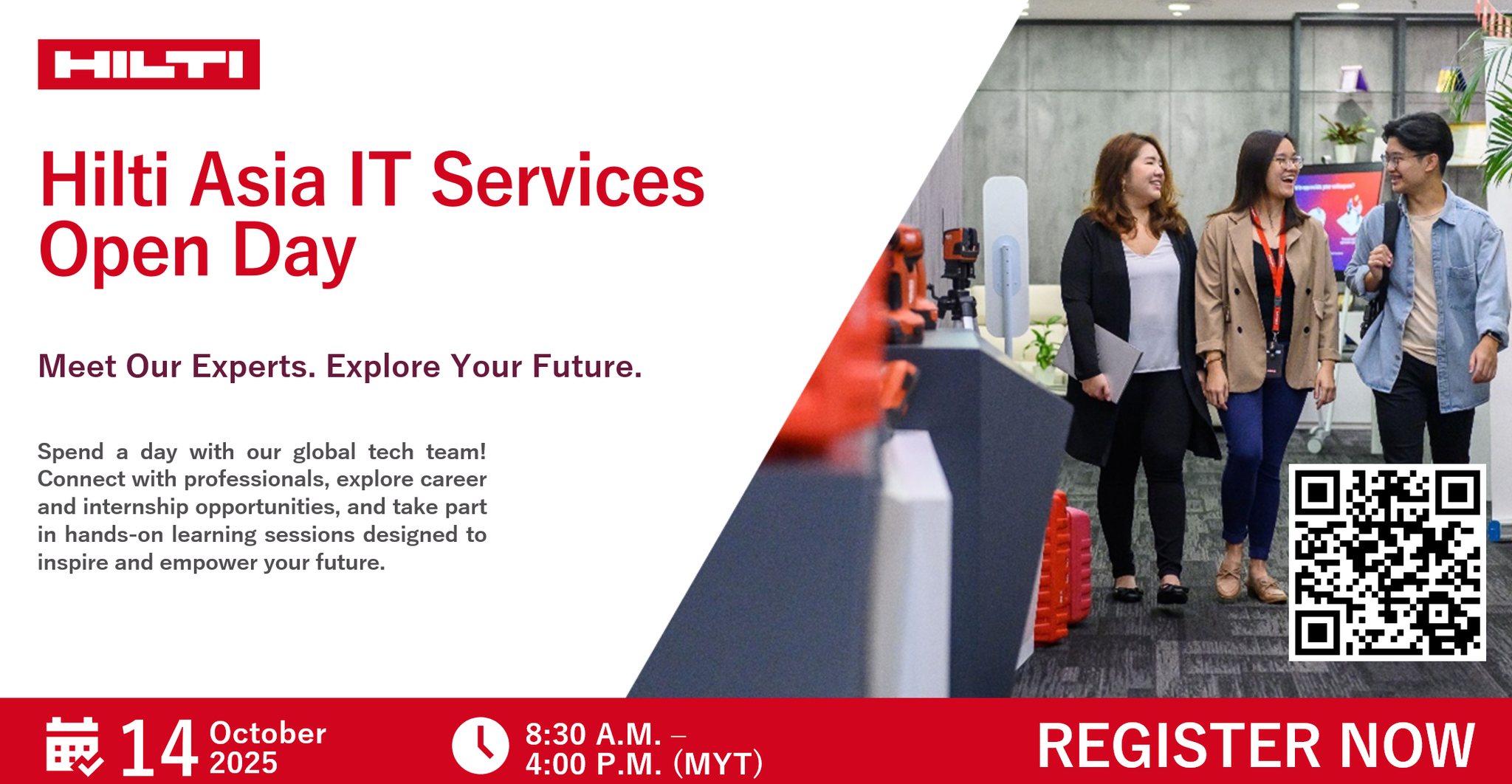 HILTI

Hilti Asia IT Services Open Day

Meet Our Experts. Explore Your Future.

Spend a day with our global tech team! Connect with professionals, explore career and internship opportunities, and take part in hands-on learning sessions designed to inspire and empower your future.

14 October 2025

8:30 A.M. – 4:00 P.M. (MYT)

REGISTER NOW